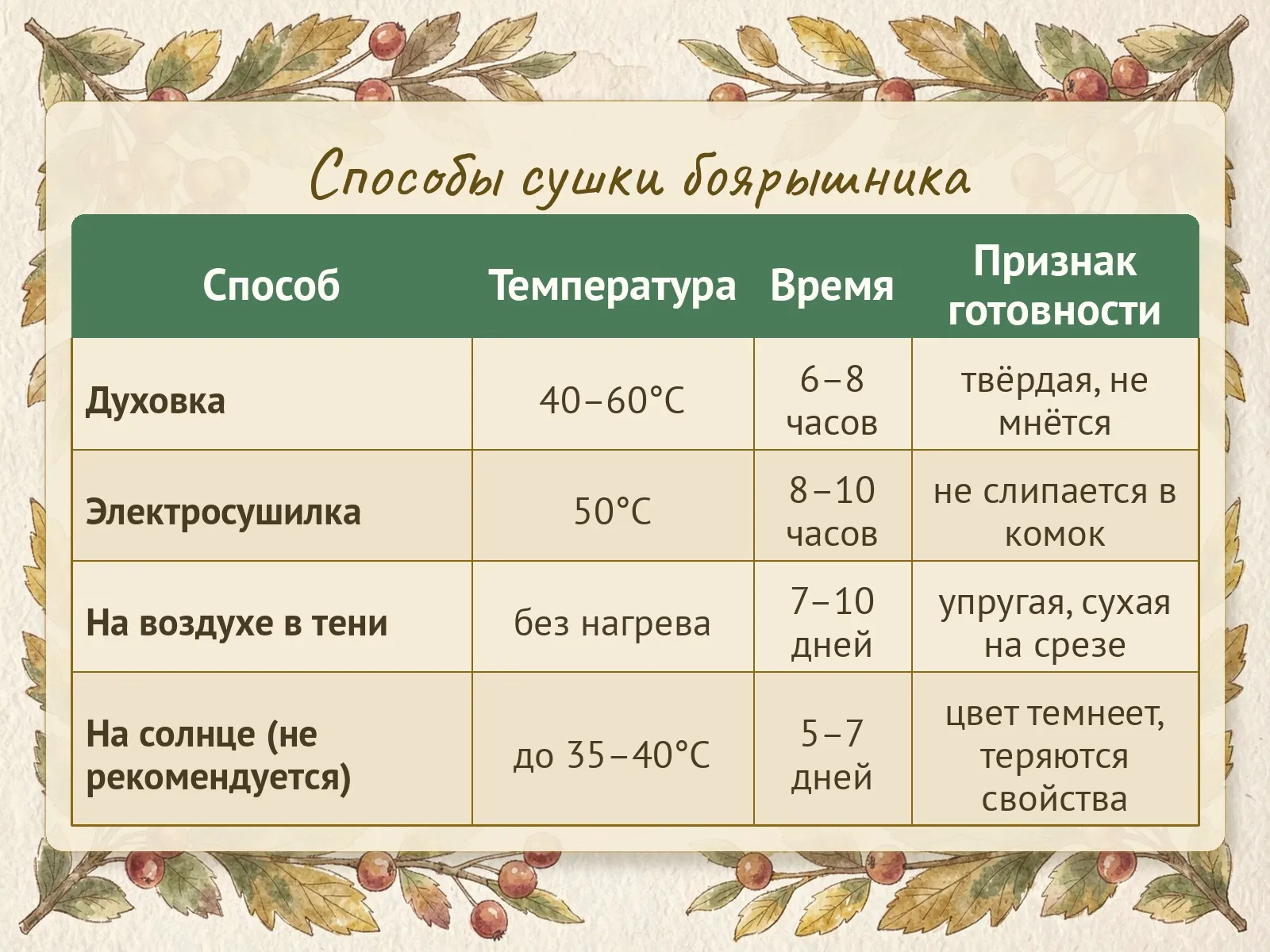 Способы сушки боярышника

| Способ | Температура | Время | Признак готовности |
|---|---|---|---|
| Духовка | 40–60°C | 6–8 часов | твёрдая, не мнётся |
| Электросушилка | 50°C | 8–10 часов | не слипается в комок |
| На воздухе в тени | без нагрева | 7–10 дней | упругая, сухая на срезе |
| На солнце (не рекомендуется) | до 35–40°C | 5–7 дней | цвет темнеет, теряются свойства |